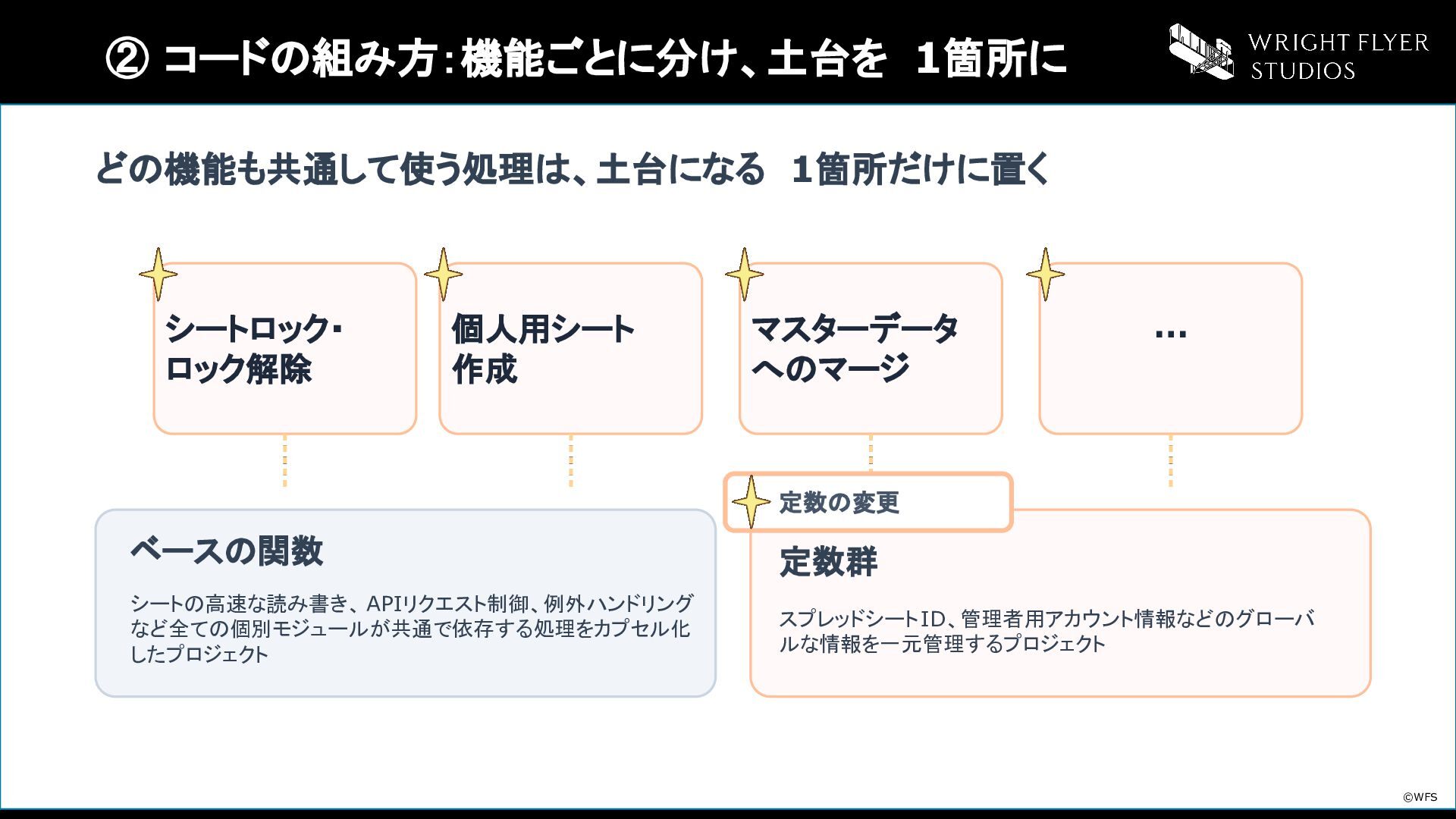 ② コードの組み方：機能ごとに分け、土台を 1箇所に

WRIGHT FLYER STUDIOS

どの機能も共通して使う処理は、土台になる 1箇所だけに置く

シートロック・ロック解除

個人用シート作成

マスターデータへのマージ

…

定数の変更

ベースの関数

シートの高速な読み書き、APIリクエスト制御、例外ハンドリングなど全ての個別モジュールが共通で依存する処理をカプセル化したプロジェクト

定数群

スプレッドシートID、管理者用アカウント情報などのグローバルな情報を一元管理するプロジェクト

©WFS